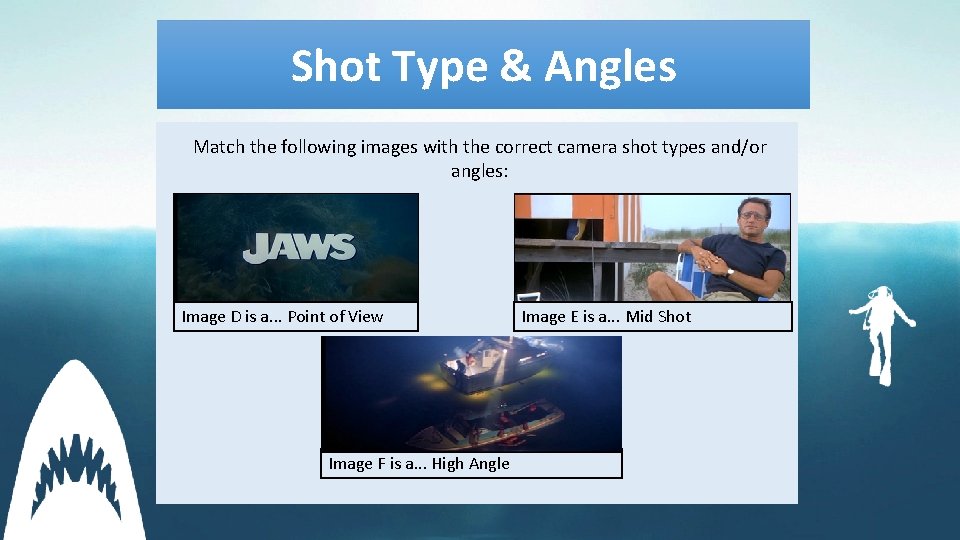 Shot Type & Angles

Match the following images with the correct camera shot types and/or angles:

JAWS

Image D is a... Point of View

Image E is a... Mid Shot

Image F is a... High Angle